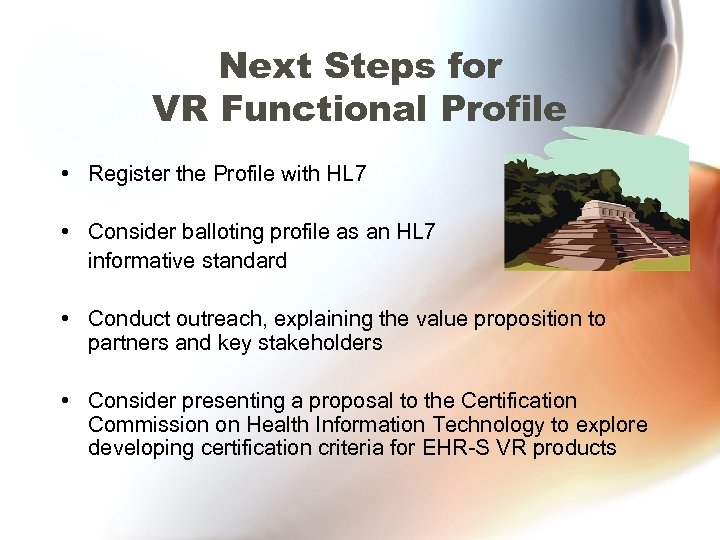 Next Steps for
VR Functional Profile

• Register the Profile with HL7

• Consider balloting profile as an HL7 informative standard

• Conduct outreach, explaining the value proposition to partners and key stakeholders

• Consider presenting a proposal to the Certification Commission on Health Information Technology to explore developing certification criteria for EHR-S VR products